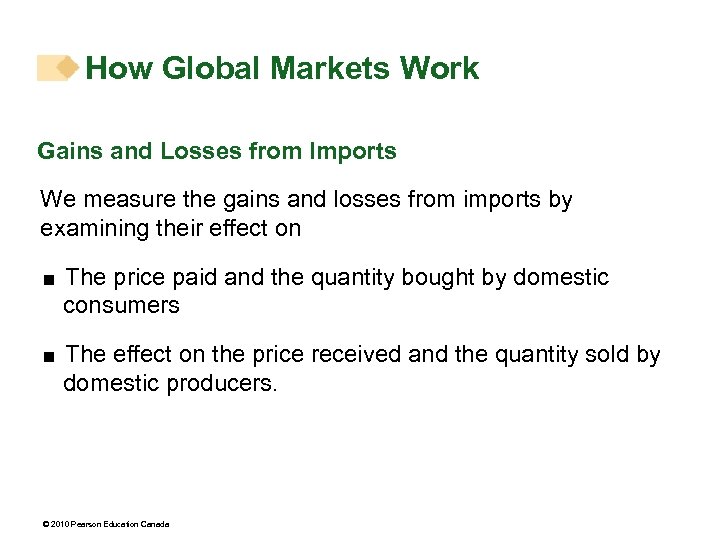 How Global Markets Work

Gains and Losses from Imports

We measure the gains and losses from imports by examining their effect on

■ The price paid and the quantity bought by domestic consumers

■ The effect on the price received and the quantity sold by domestic producers.

© 2010 Pearson Education Canada